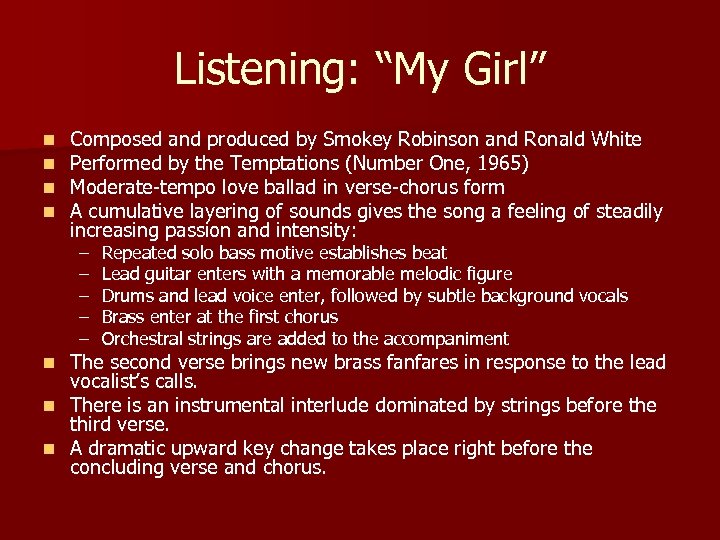 Listening: “My Girl”

- Composed and produced by Smokey Robinson and Ronald White
- Performed by the Temptations (Number One, 1965)
- Moderate-tempo love ballad in verse-chorus form
- A cumulative layering of sounds gives the song a feeling of steadily increasing passion and intensity:
  – Repeated solo bass motive establishes beat
  – Lead guitar enters with a memorable melodic figure
  – Drums and lead voice enter, followed by subtle background vocals
  – Brass enter at the first chorus
  – Orchestral strings are added to the accompaniment
- The second verse brings new brass fanfares in response to the lead vocalist’s calls.
- There is an instrumental interlude dominated by strings before the third verse.
- A dramatic upward key change takes place right before the concluding verse and chorus.